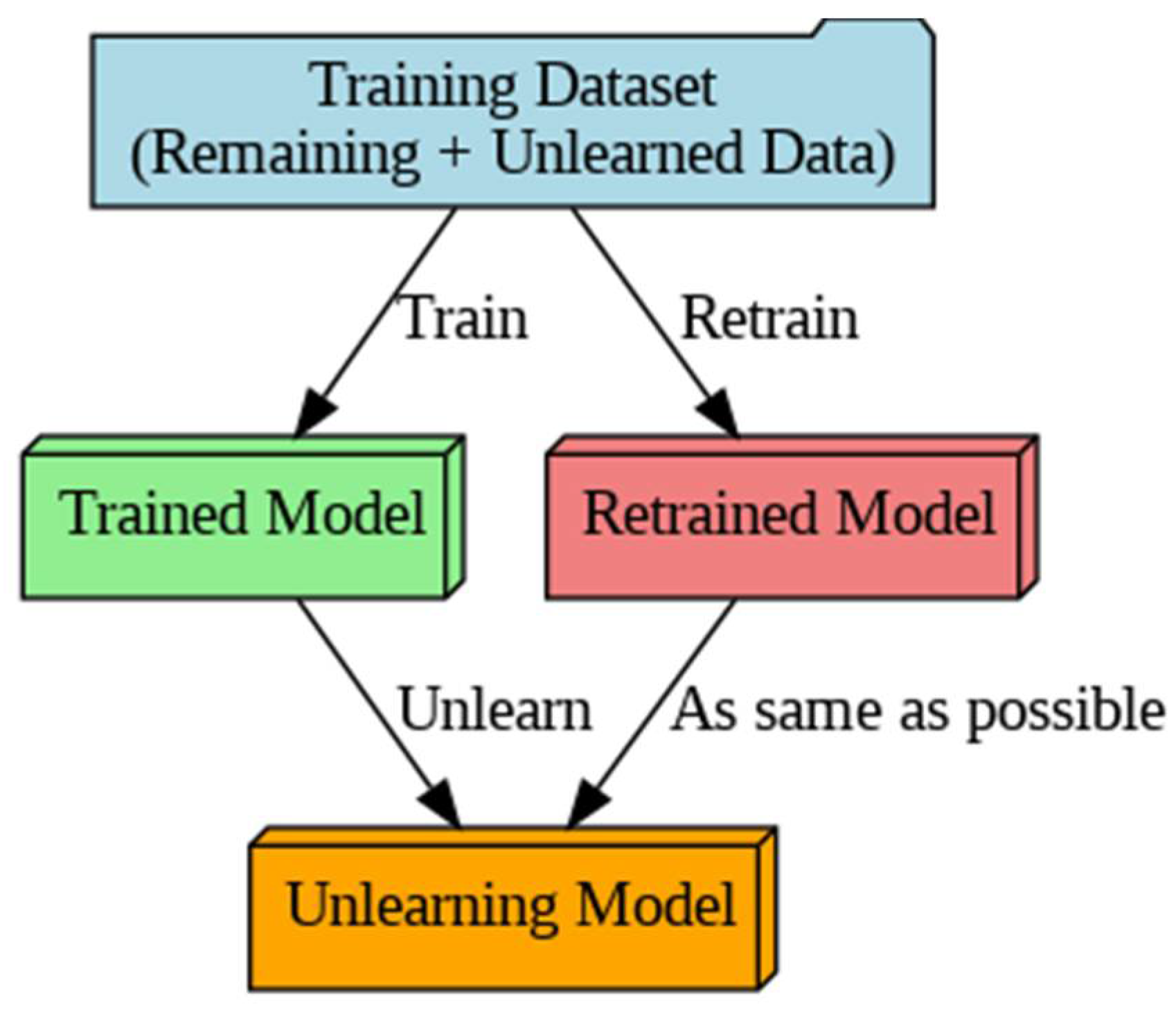 Training Dataset
(Remaining + Unlearned Data)

Train

Retrain

Trained Model

Retrained Model

Unlearn

As same as possible

Unlearning Model